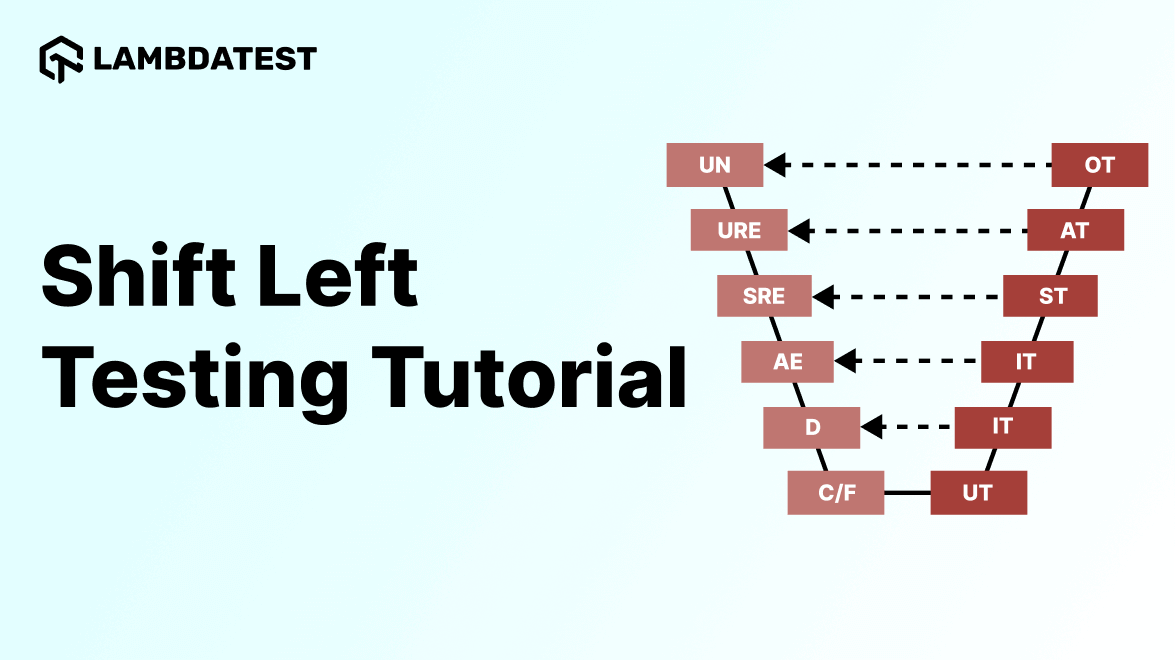 LAMBDATEST

Shift Left Testing Tutorial

UN
OT
URE
AT
SRE
ST
AE
IT
D
IT
C/F
UT